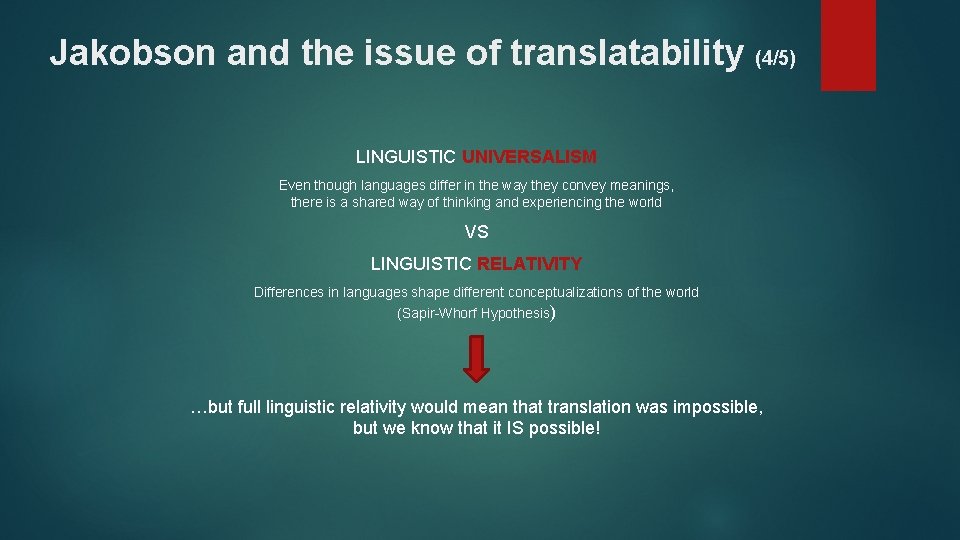 Jakobson and the issue of translatability (4/5)

LINGUISTIC UNIVERSALISM

Even though languages differ in the way they convey meanings, there is a shared way of thinking and experiencing the world

VS

LINGUISTIC RELATIVITY

Differences in languages shape different conceptualizations of the world (Sapir-Whorf Hypothesis)

…but full linguistic relativity would mean that translation was impossible, but we know that it IS possible!